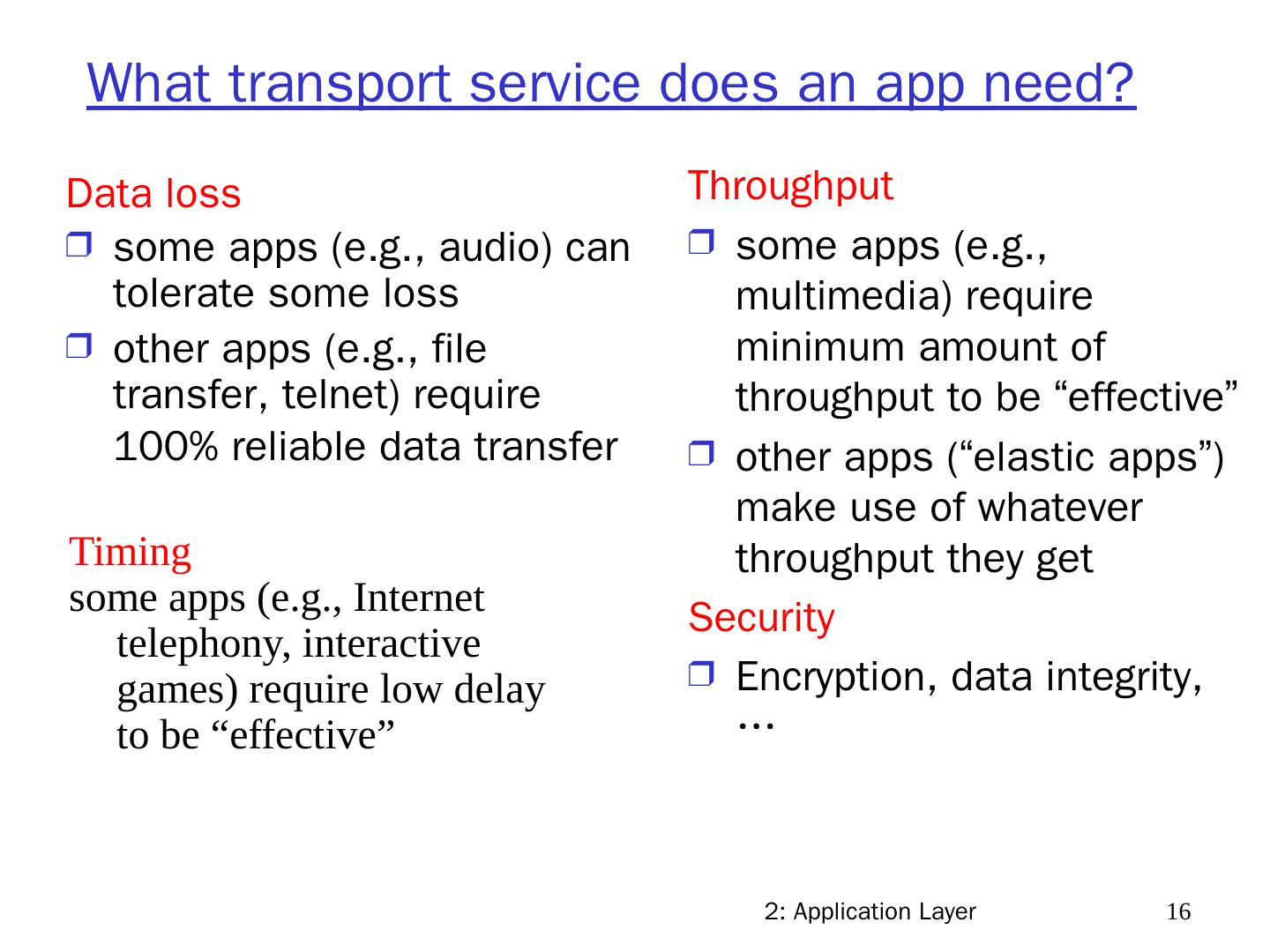 What transport service does an app need?

Data loss

❒ some apps (e.g., audio) can tolerate some loss

❒ other apps (e.g., file transfer, telnet) require 100% reliable data transfer

Timing

some apps (e.g., Internet telephony, interactive games) require low delay to be “effective”

Throughput

❒ some apps (e.g., multimedia) require minimum amount of throughput to be “effective”

❒ other apps (“elastic apps”) make use of whatever throughput they get

Security

❒ Encryption, data integrity, …

2: Application Layer 16